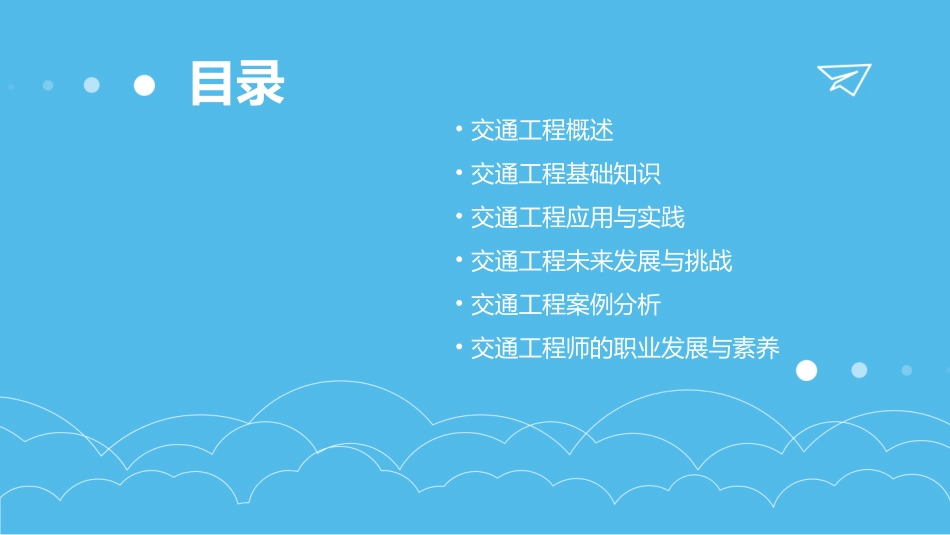 目录

• 交通工程概述
• 交通工程基础知识
• 交通工程应用与实践
• 交通工程未来发展与挑战
• 交通工程案例分析
• 交通工程师的职业发展与素养